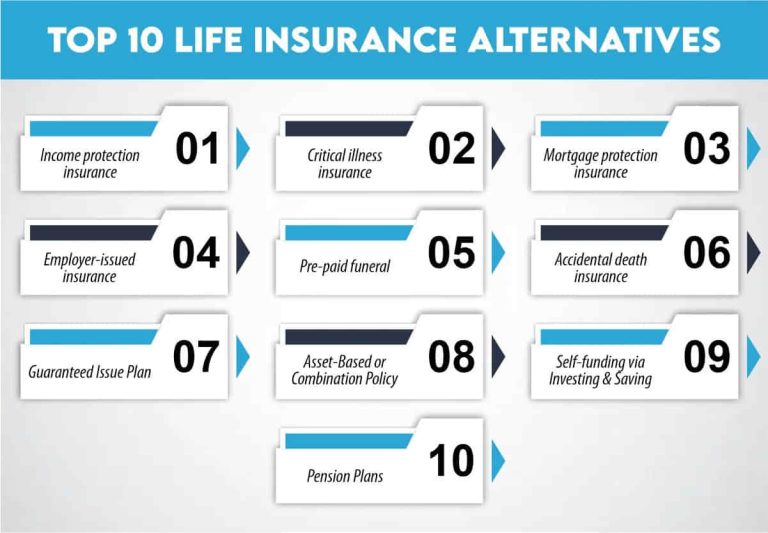 TOP 10 LIFE INSURANCE ALTERNATIVES

Income protection insurance 01

Critical illness insurance 02

Mortgage protection insurance 03

Employer-issued insurance 04

Pre-paid funeral 05

Accidental death insurance 06

Guaranteed Issue Plan 07

Asset-Based or Combination Policy 08

Self-funding via Investing & Saving 09

Pension Plans 10